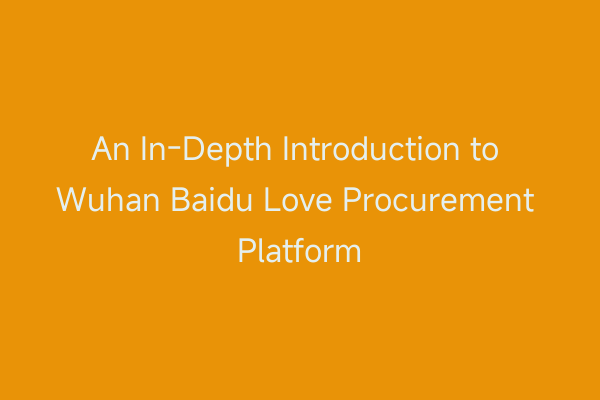 An In-Depth Introduction to Wuhan Baidu Love Procurement Platform